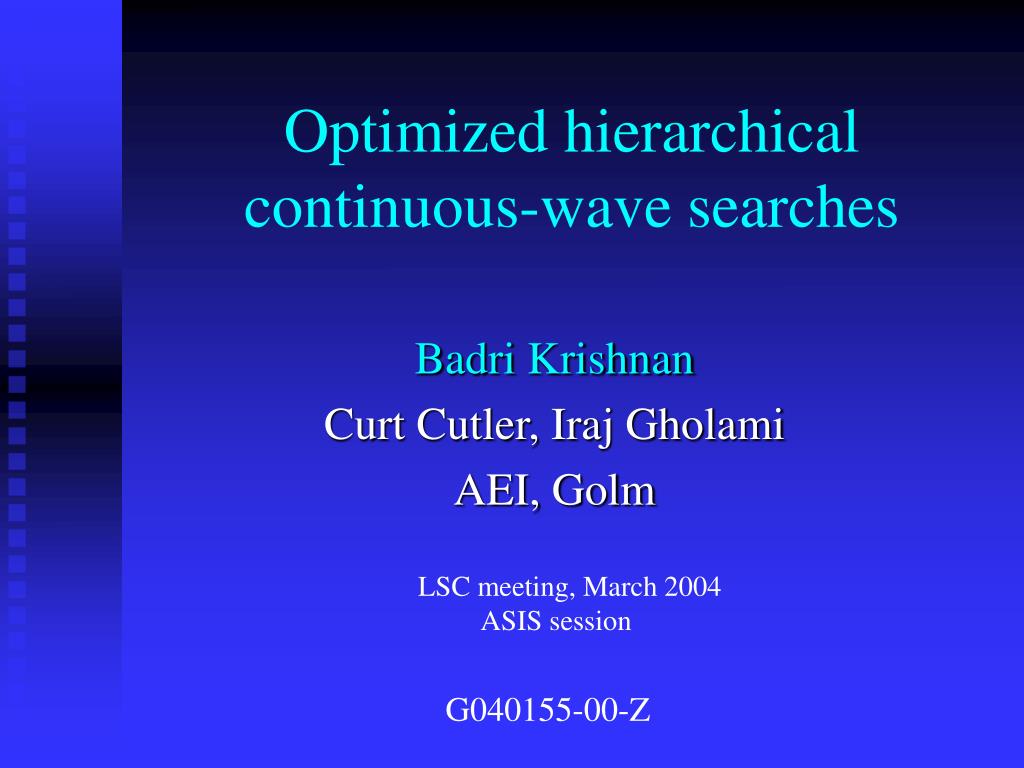 Optimized hierarchical continuous-wave searches

Badri Krishnan
Curt Cutler, Iraj Gholami
AEI, Golm

LSC meeting, March 2004
ASIS session

G040155-00-Z